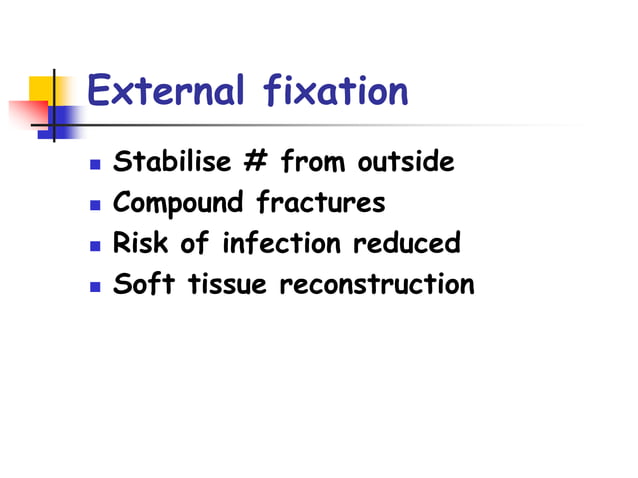 External fixation

- Stabilise # from outside
- Compound fractures
- Risk of infection reduced
- Soft tissue reconstruction